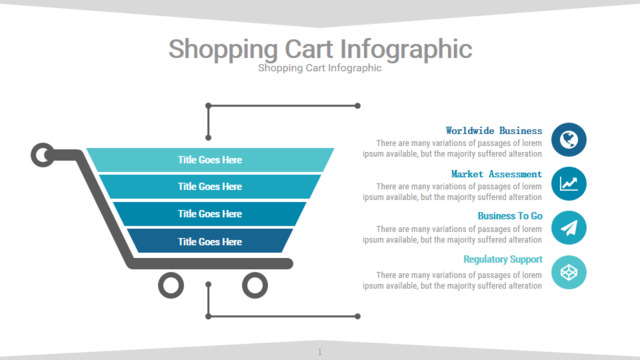 Shopping Cart Infographic
Shopping Cart Infographic

Title Goes Here
Title Goes Here
Title Goes Here
Title Goes Here

Worldwide Business
There are many variations of passages of lorem ipsum available, but the majority suffered alteration

Market Assessment
There are many variations of passages of lorem ipsum available, but the majority suffered alteration

Business To Go
There are many variations of passages of lorem ipsum available, but the majority suffered alteration

Regulatory Support
There are many variations of passages of lorem ipsum available, but the majority suffered alteration

1